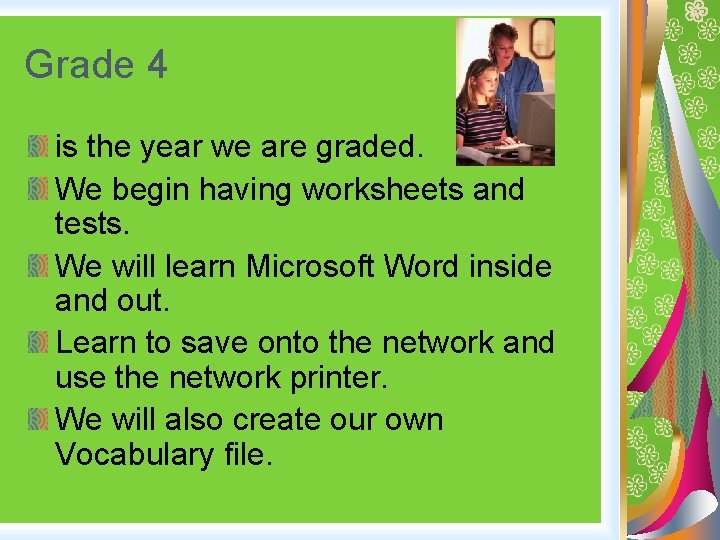 Grade 4

is the year we are graded.

We begin having worksheets and tests.

We will learn Microsoft Word inside and out.

Learn to save onto the network and use the network printer.

We will also create our own Vocabulary file.